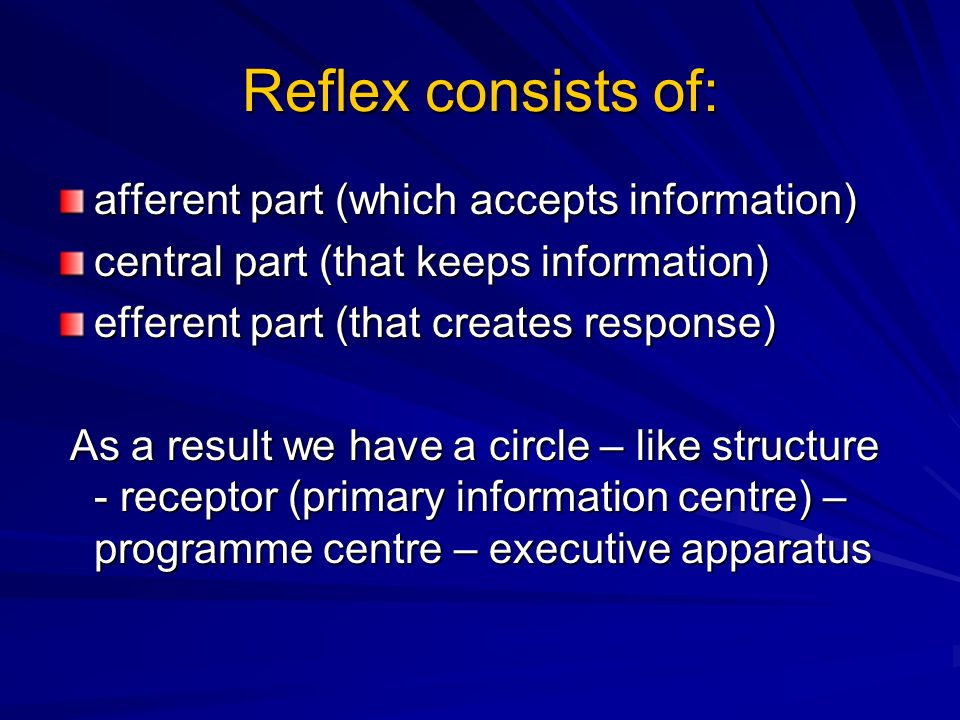 Reflex consists of:

afferent part (which accepts information)
central part (that keeps information)
efferent part (that creates response)

As a result we have a circle – like structure - receptor (primary information centre) – programme centre – executive apparatus